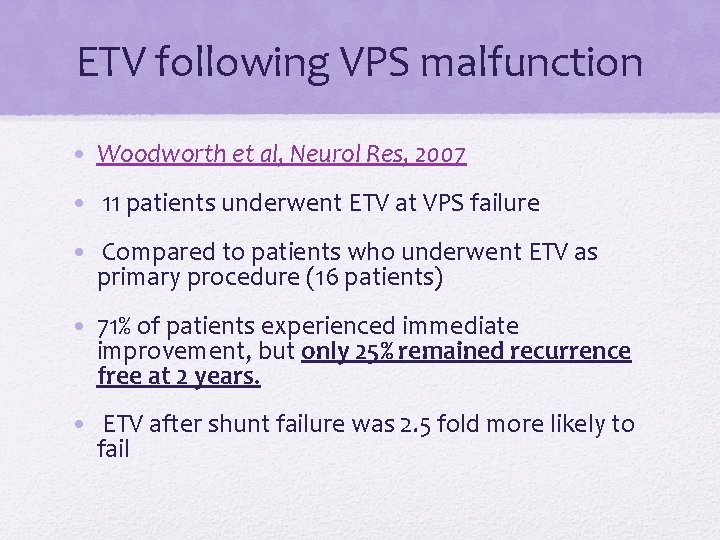 ETV following VPS malfunction

• Woodworth et al, Neurol Res, 2007

• 11 patients underwent ETV at VPS failure

• Compared to patients who underwent ETV as primary procedure (16 patients)

• 71% of patients experienced immediate improvement, but only 25% remained recurrence free at 2 years.

• ETV after shunt failure was 2.5 fold more likely to fail